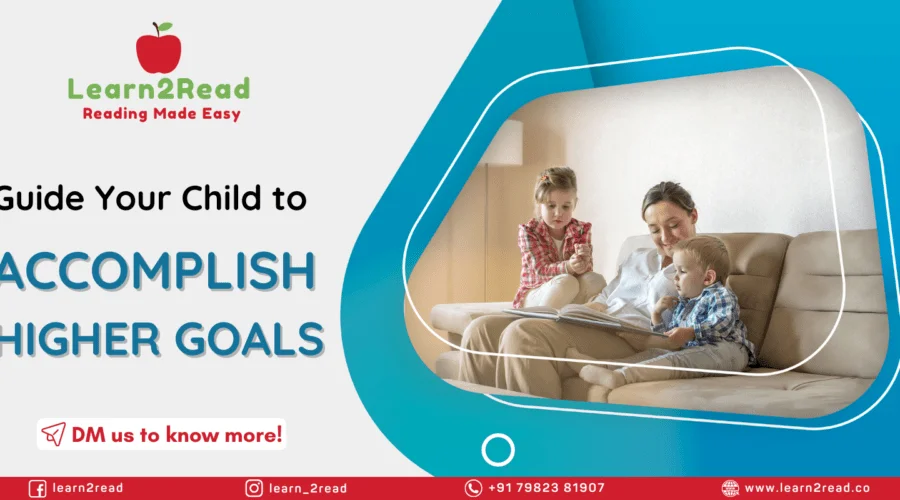 Learn2Read
Reading Made Easy

Guide Your Child to
ACCOMPLISH
HIGHER GOALS

DM us to know more!

learn2read
learn_2read
+91 79823 81907
www.learn2read.co